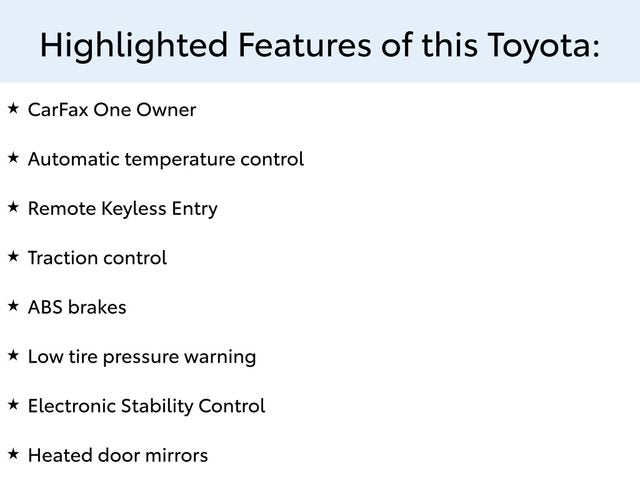 Highlighted Features of this Toyota:

★ CarFax One Owner

★ Automatic temperature control

★ Remote Keyless Entry

★ Traction control

★ ABS brakes

★ Low tire pressure warning

★ Electronic Stability Control

★ Heated door mirrors